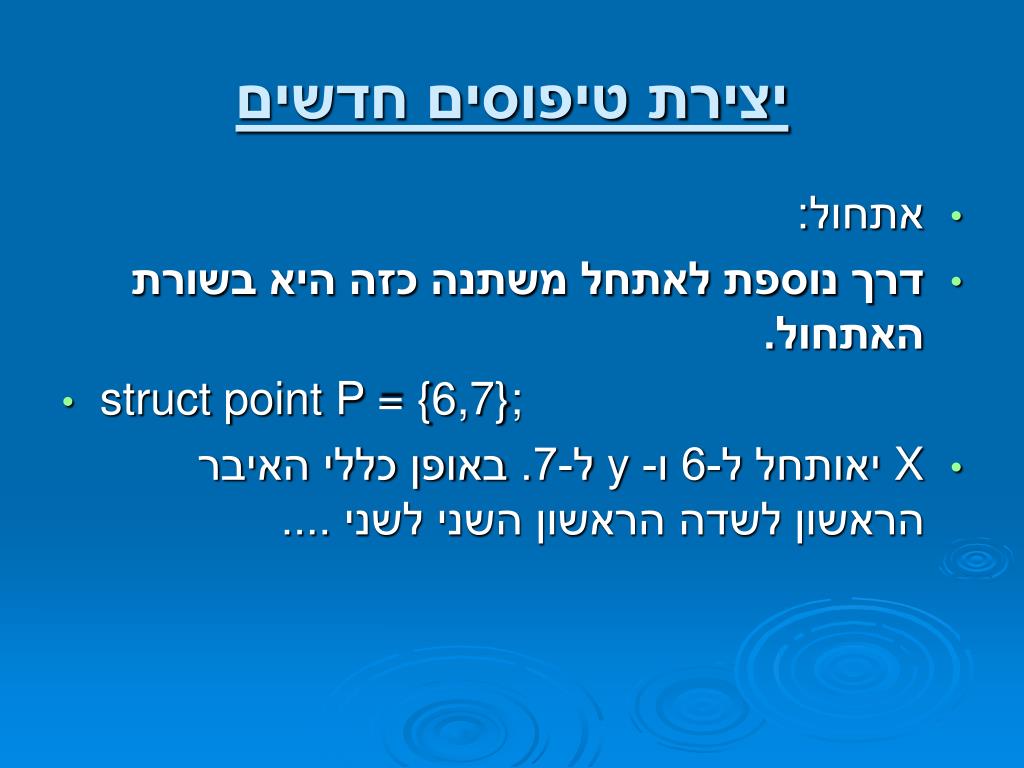 יצירת טיפוסים חדשים

• אתחול:
• דרך נוספת לאתחל משתנה כזה היא בשורת האתחול.
• struct point P = {6,7};
• X יאותחל ל-6 ו- y ל-7. באופן כללי האיבר הראשון לשדה הראשון השני לשני ....